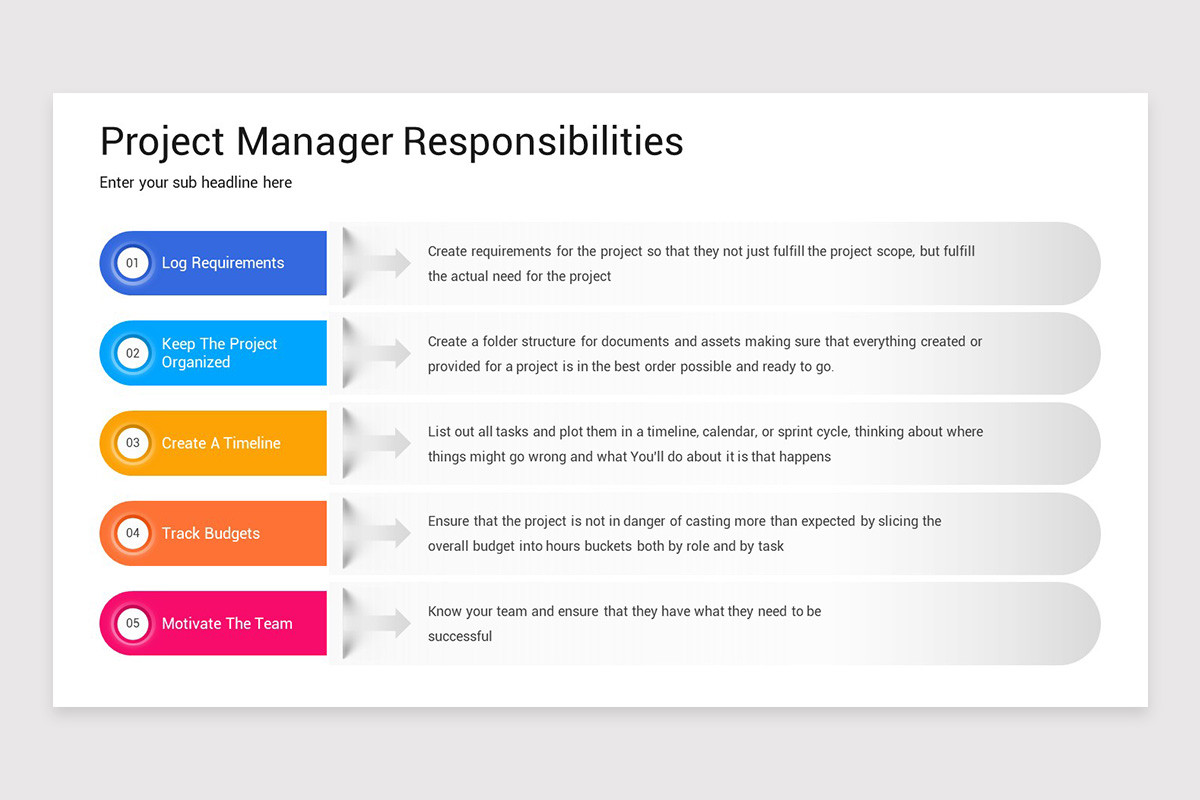 Project Manager Responsibilities

Enter your sub headline here

01 Log Requirements

Create requirements for the project so that they not just fulfill the project scope, but fulfill the actual need for the project

02 Keep The Project Organized

Create a folder structure for documents and assets making sure that everything created or provided for a project is in the best order possible and ready to go.

03 Create A Timeline

List out all tasks and plot them in a timeline, calendar, or sprint cycle, thinking about where things might go wrong and what You'll do about it is that happens

04 Track Budgets

Ensure that the project is not in danger of casting more than expected by slicing the overall budget into hours buckets both by role and by task

05 Motivate The Team

Know your team and ensure that they have what they need to be successful